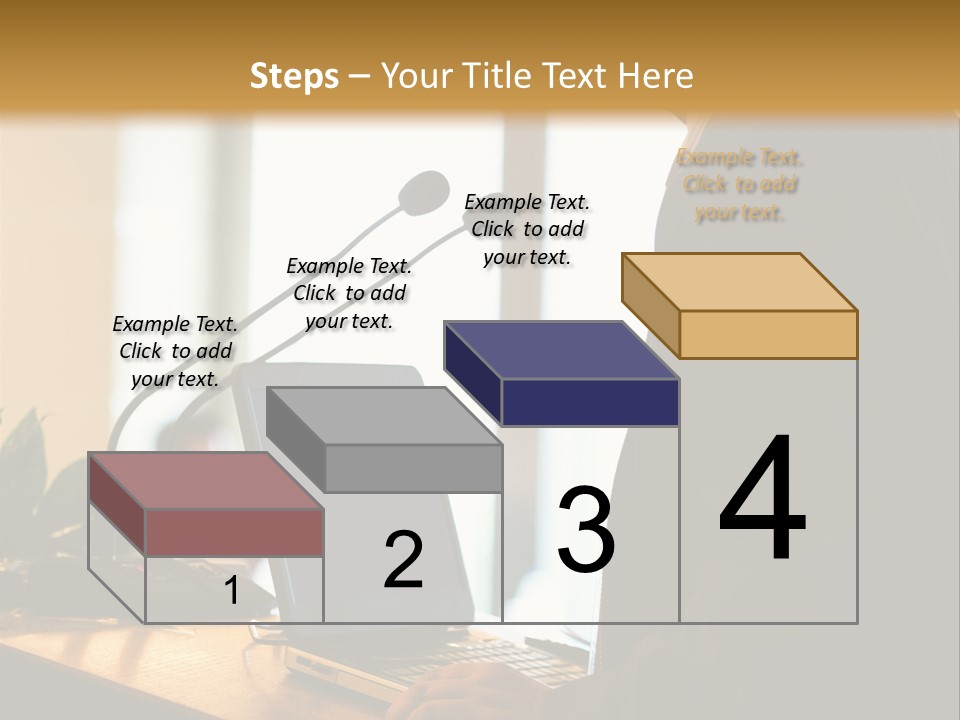 Steps – Your Title Text Here

Example Text. Click to add your text.

Example Text. Click to add your text.

Example Text. Click to add your text.

Example Text. Click to add your text.

1

2

3

4